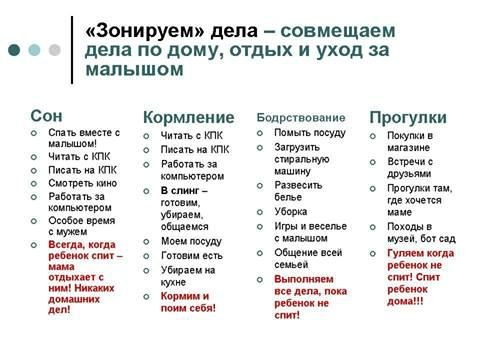 «Зонируем» дела – совмещаем дела по дому, отдых и уход за малышом

Сон
- Спать вместе с малышом!
- Читать с КПК
- Писать на КПК
- Смотреть кино
- Работать за компьютером
- Особое время с мужем
- Всегда, когда ребенок спит – мама отдыхает с ним! Никаких домашних дел!

Кормление
- Читать с КПК
- Писать на КПК
- Работать за компьютером
- В слинг – готовим, убираем, общаемся
- Моем посуду
- Готовим есть
- Убираем на кухне
- Кормим и поим себя!

Бодрствование
- Помыть посуду
- Загрузить стиральную машину
- Развесить белье
- Уборка
- Игры и веселье с малышом
- Общение всей семьей
- Выполняем все дела, пока ребенок не спит!

Прогулки
- Покупки в магазине
- Встречи с друзьями
- Прогулки там, где хочется маме
- Походы в музей, бот сад
- Гуляем когда ребенок не спит! Спит ребенок дома!!!